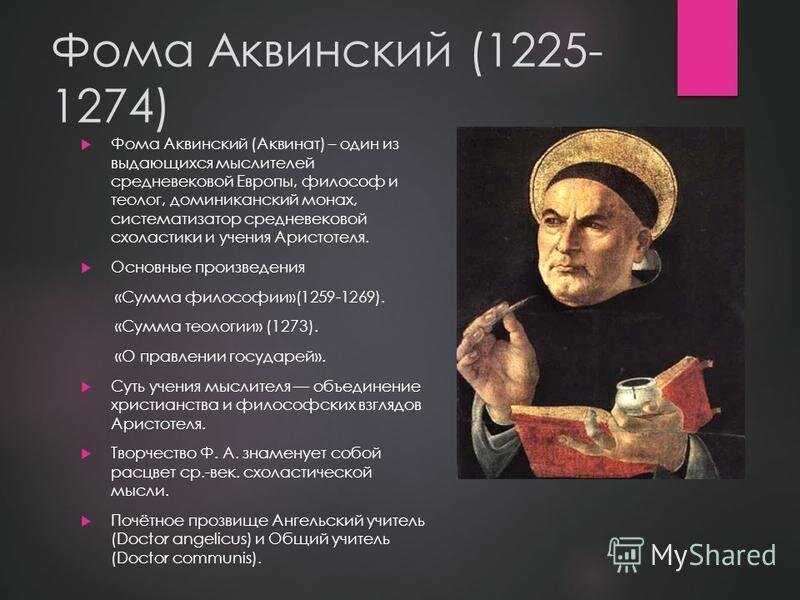 Фома Аквинский (1225-1274)

Фома Аквинский (Аквинат) – один из выдающихся мыслителей средневековой Европы, философ и теолог, доминиканский монах, систематизатор средневековой схоластики и учения Аристотеля.

Основные произведения

«Сумма философии»(1259-1269).

«Сумма теологии» (1273).

«О правлении государей».

Суть учения мыслителя — объединение христианства и философских взглядов Аристотеля.

Творчество Ф. А. знаменует собой расцвет ср.-век. схоластической мысли.

Почётное прозвище Ангельский учитель (Doctor angelicus) и Общий учитель (Doctor communis).

MyShared